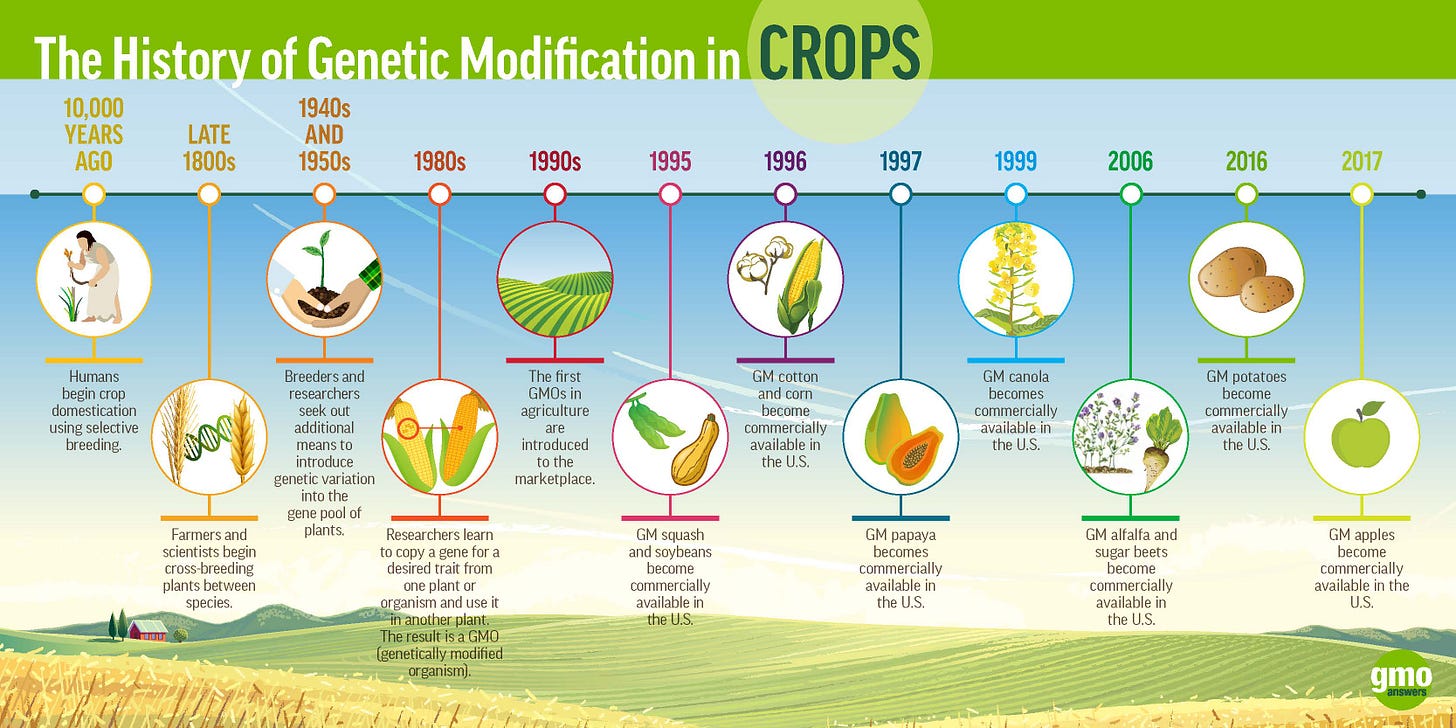 The History of Genetic Modification in CROPS

10,000 YEARS AGO
Humans begin crop domestication using selective breeding.

LATE 1800s
Farmers and scientists begin cross-breeding plants between species.

1940s AND 1950s
Breeders and researchers seek out additional means to introduce genetic variation into the gene pool of plants.

1980s
Researchers learn to copy a gene for a desired trait from one plant or organism and use it in another plant. The result is a GMO (genetically modified organism).

1990s
The first GMOs in agriculture are introduced to the marketplace.

1995
GM squash and soybeans become commercially available in the U.S.

1996
GM cotton and corn become commercially available in the U.S.

1997
GM papaya becomes commercially available in the U.S.

1999
GM canola becomes commercially available in the U.S.

2006
GM alfalfa and sugar beets become commercially available in the U.S.

2016
GM potatoes become commercially available in the U.S.

2017
GM apples become commercially available in the U.S.

gmo answers